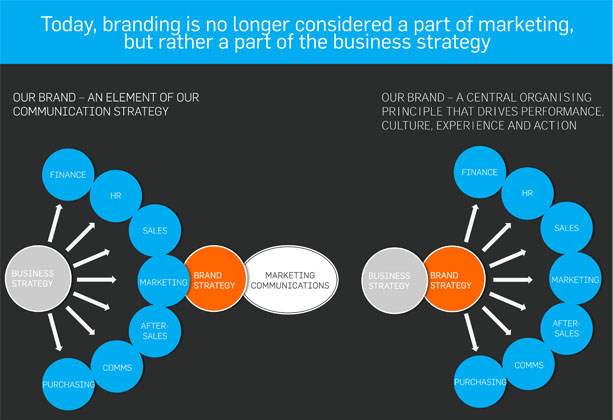 Today, branding is no longer considered a part of marketing, but rather a part of the business strategy

OUR BRAND – AN ELEMENT OF OUR COMMUNICATION STRATEGY

BUSINESS STRATEGY

FINANCE

HR

SALES

MARKETING

AFTER-SALES

COMMS

PURCHASING

BRAND STRATEGY

MARKETING COMMUNICATIONS

OUR BRAND – A CENTRAL ORGANISING PRINCIPLE THAT DRIVES PERFORMANCE, CULTURE, EXPERIENCE AND ACTION

BUSINESS STRATEGY

BRAND STRATEGY

FINANCE

HR

SALES

MARKETING

AFTER-SALES

COMMS

PURCHASING